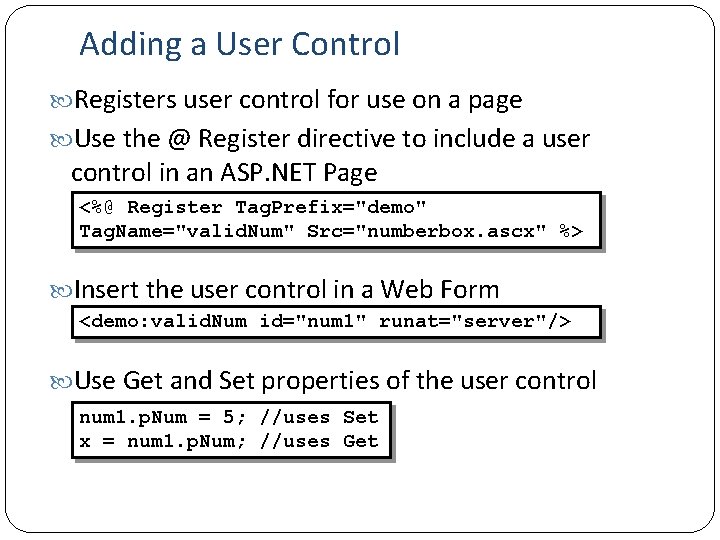 Adding a User Control

Registers user control for use on a page

Use the @ Register directive to include a user control in an ASP.NET Page

<%@ Register TagPrefix="demo" TagName="validNum" Src="numberbox.ascx" %>

Insert the user control in a Web Form

<demo:validNum id="num1" runat="server"/>

Use Get and Set properties of the user control

num1.pNum = 5; //uses Set
x = num1.pNum; //uses Get